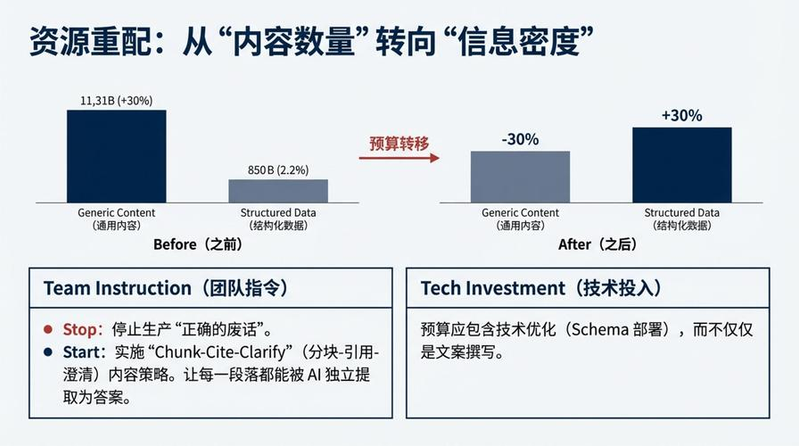 资源重配：从“内容数量”转向“信息密度”

11,31B (+30%)

850B (2.2%)

Generic Content
（通用内容）

Structured Data
（结构化数据）

Before（之前）

预算转移

-30%

+30%

Generic Content
（通用内容）

Structured Data
（结构化数据）

After（之后）

Team Instruction（团队指令）

Stop：停止生产“正确的废话”。

Start：实施“Chunk-Cite-Clarify”（分块-引用-澄清）内容策略。让每一段落都能被 AI 独立提取为答案。

Tech Investment（技术投入）

预算应包含技术优化（Schema 部署），而不仅仅是文案撰写。